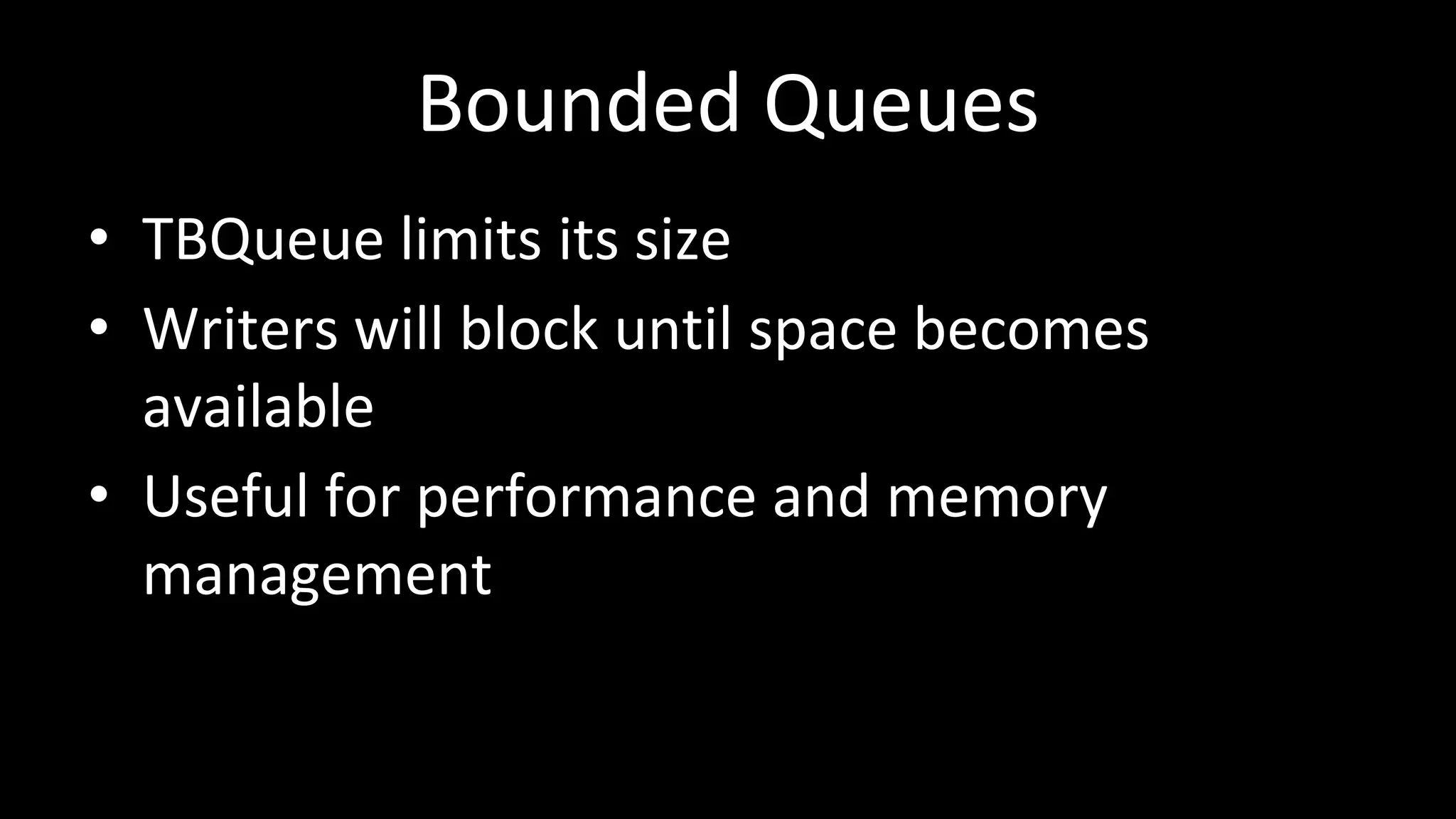 Bounded Queues

• TBQueue limits its size
• Writers will block until space becomes available
• Useful for performance and memory management